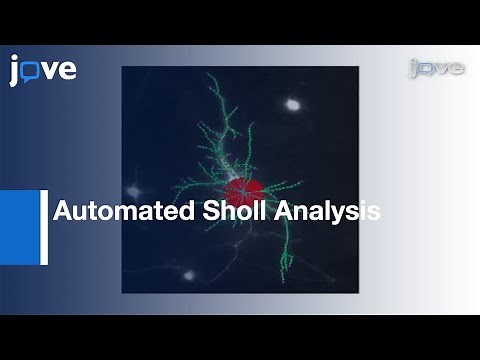 jove

jove

Automated Sholl Analysis